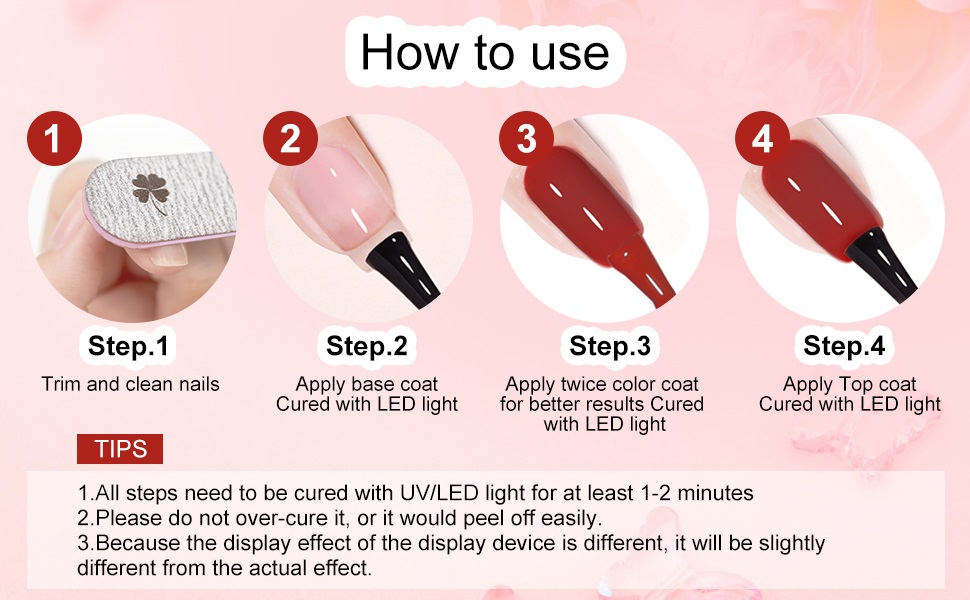 How to use

1
Step.1
Trim and clean nails

2
Step.2
Apply base coat Cured with LED light

3
Step.3
Apply twice color coat for better results Cured with LED light

4
Step.4
Apply Top coat Cured with LED light

TIPS

1.All steps need to be cured with UV/LED light for at least 1-2 minutes
2.Please do not over-cure it, or it would peel off easily.
3.Because the display effect of the display device is different, it will be slightly different from the actual effect.